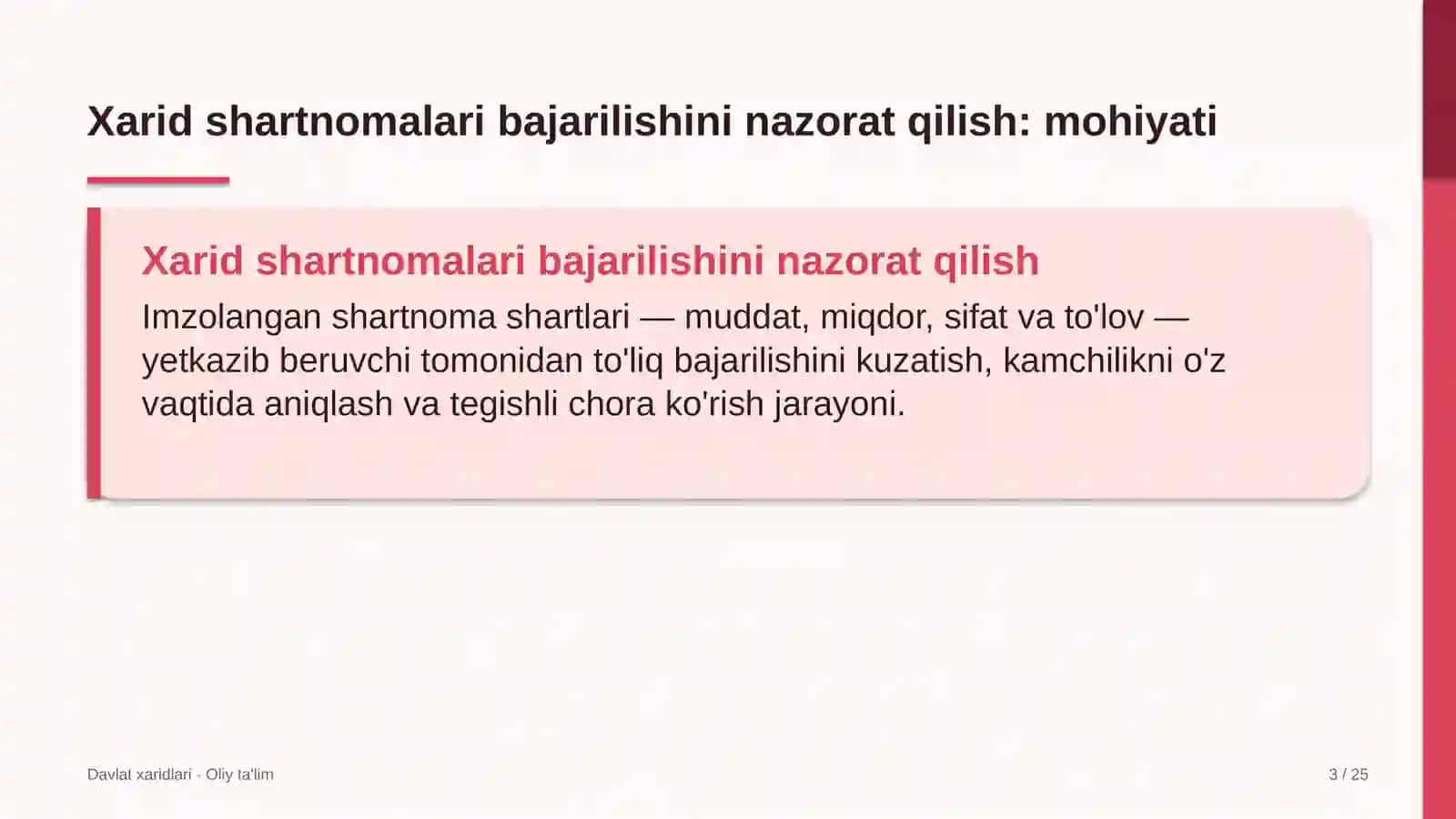 Xarid shartnomalari bajarilishini nazorat qilish: mohiyati

Xarid shartnomalari bajarilishini nazorat qilish

Imzolangan shartnoma shartlari — muddat, miqdor, sifat va to'lov — yetkazib beruvchi tomonidan to'liq bajarilishini kuzatish, kamchilikni o'z vaqtida aniqlash va tegishli chora ko'rish jarayoni.

Davlat xaridlari - Oliy ta'lim

3 / 25